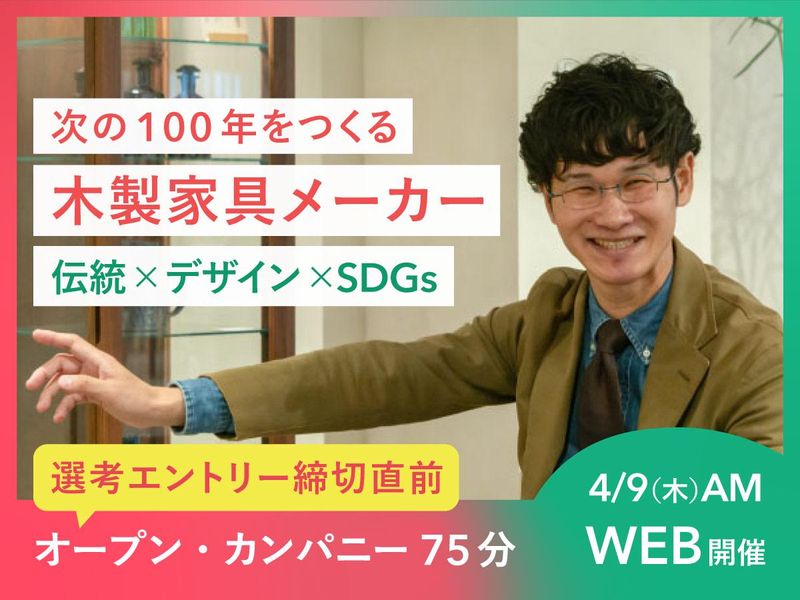 次の100年をつくる

木製家具メーカー

伝統×デザイン×SDGs

選考エントリー締切直前

オープン・カンパニー 75分

4/9(木)AM

WEB開催